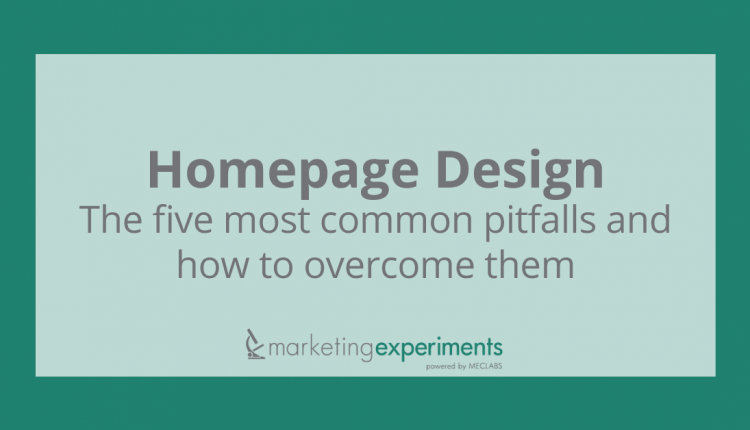 Homepage Design
The five most common pitfalls and how to overcome them

marketingexperiments
powered by MECLABS